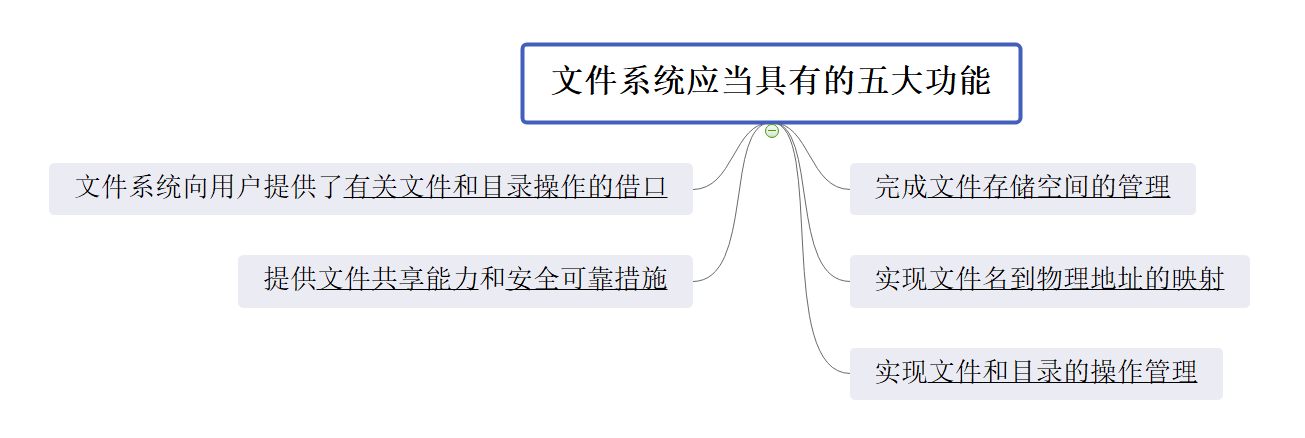 文件系统应当具有的五大功能

文件系统向用户提供了有关文件和目录操作的借口

提供文件共享能力和安全可靠措施

完成文件存储空间的管理

实现文件名到物理地址的映射

实现文件和目录的操作管理